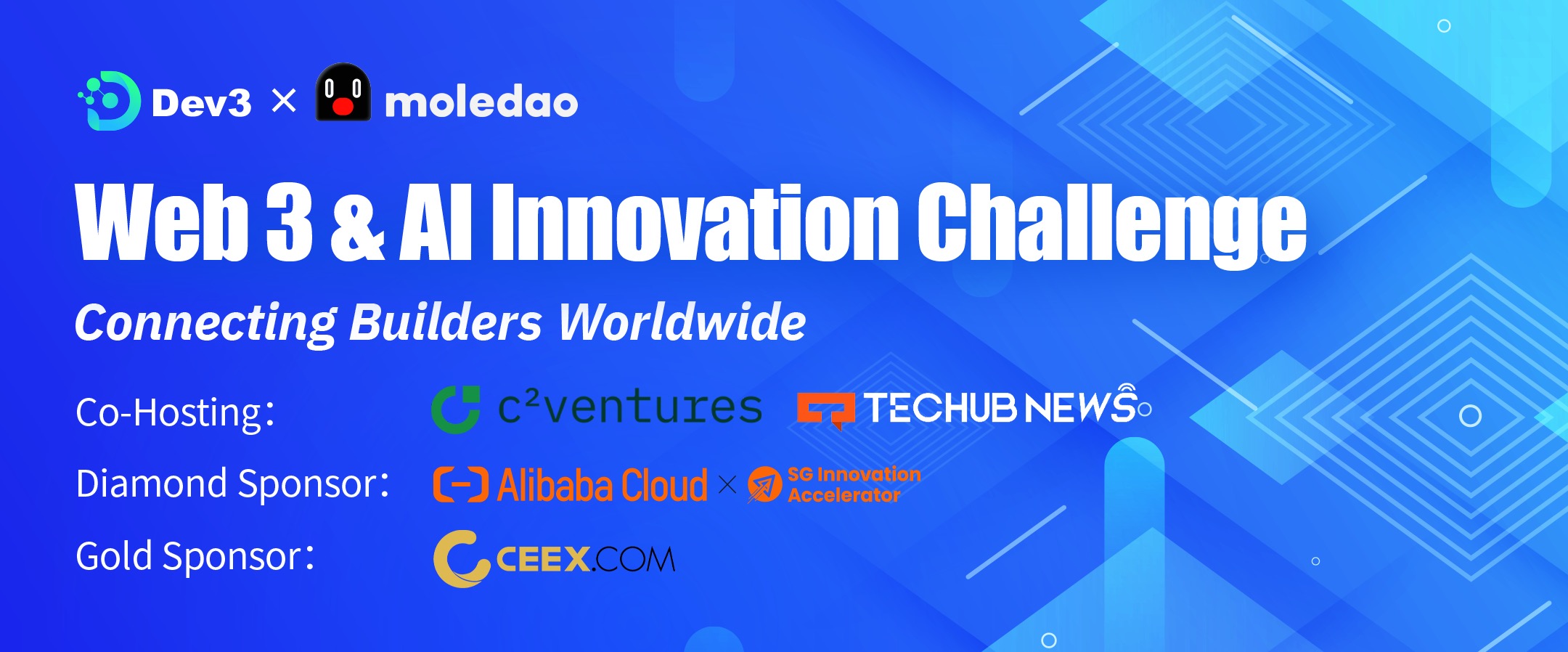 Dev3 × moledao

Web 3 & AI Innovation Challenge

Connecting Builders Worldwide

Co-Hosting: c²ventures TECHUB NEWS

Diamond Sponsor: Alibaba Cloud × SG Innovation Accelerator

Gold Sponsor: CEEX.COM